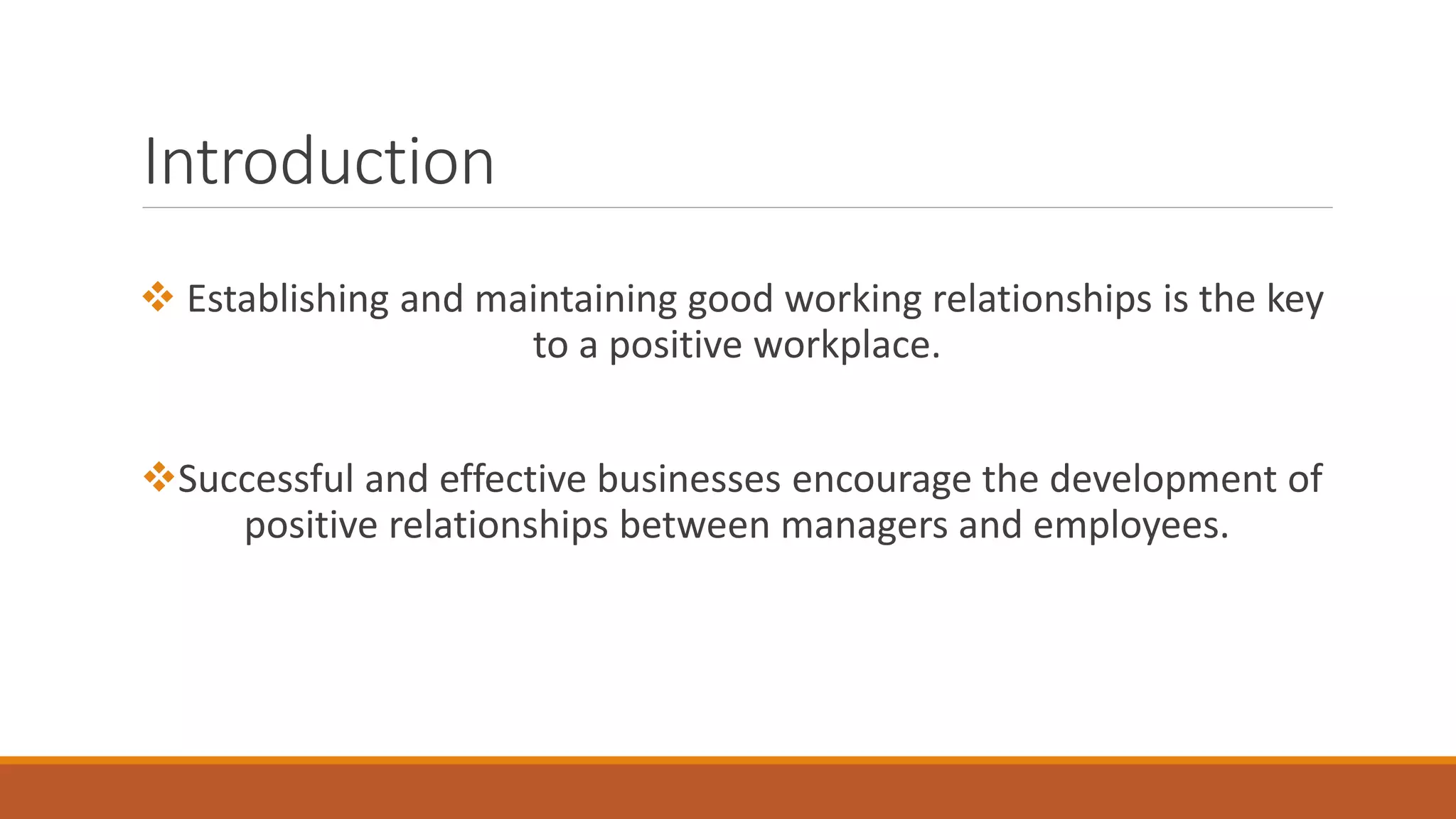 Introduction

❖ Establishing and maintaining good working relationships is the key to a positive workplace.

❖ Successful and effective businesses encourage the development of positive relationships between managers and employees.